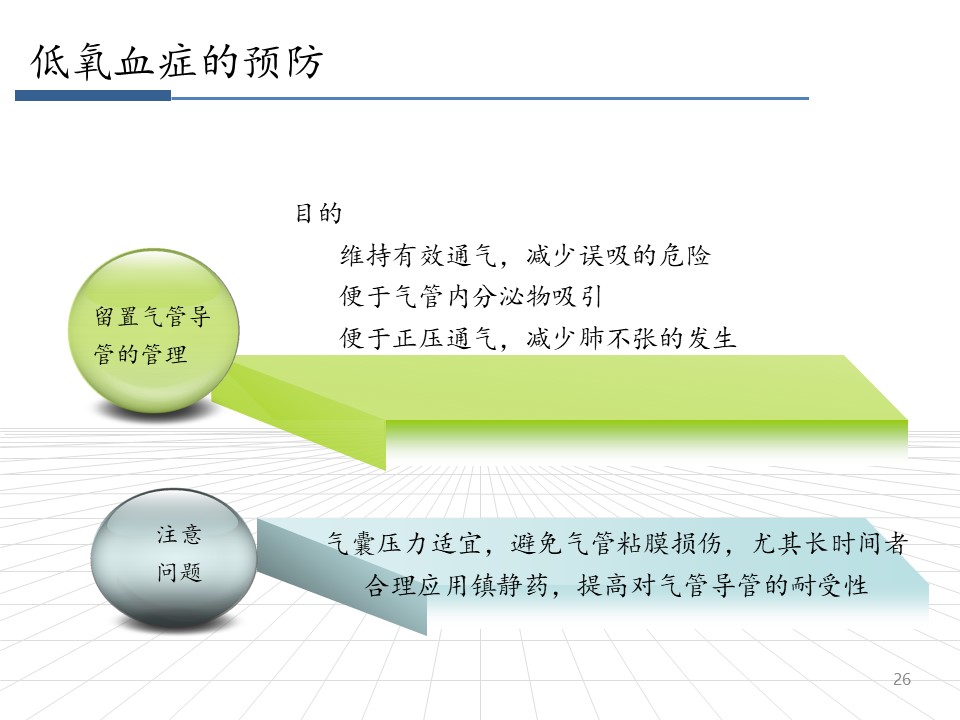 低氧血症的预防

留置气管导管的管理

目的

维持有效通气，减少误吸的危险

便于气管内分泌物吸引

便于正压通气，减少肺不张的发生

注意问题

气囊压力适宜，避免气管粘膜损伤，尤其长时间者

合理应用镇静药，提高对气管导管的耐受性

26